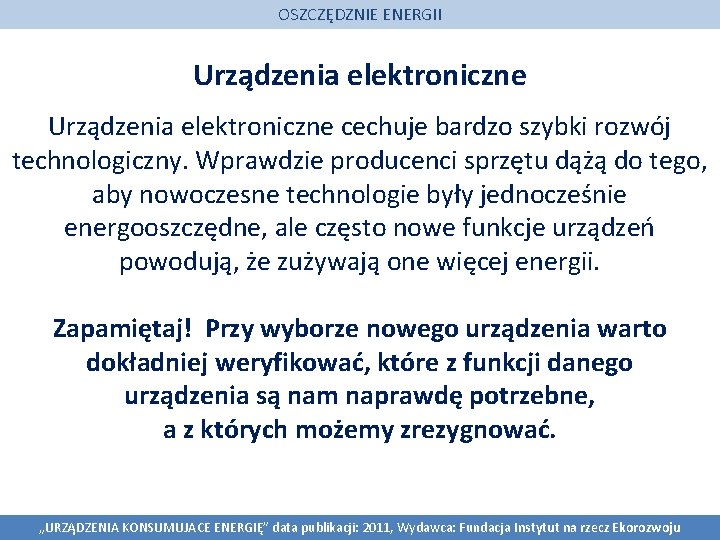 OSZCZĘDZNIE ENERGII

Urządzenia elektroniczne

Urządzenia elektroniczne cechuje bardzo szybki rozwój technologiczny. Wprawdzie producenci sprzętu dążą do tego, aby nowoczesne technologie były jednocześnie energooszczędne, ale często nowe funkcje urządzeń powodują, że zużywają one więcej energii.

Zapamiętaj! Przy wyborze nowego urządzenia warto dokładniej weryfikować, które z funkcji danego urządzenia są nam naprawdę potrzebne, a z których możemy zrezygnować.

„URZĄDZENIA KONSUMUJACE ENERGIĘ” data publikacji: 2011, Wydawca: Fundacja Instytut na rzecz Ekorozwoju